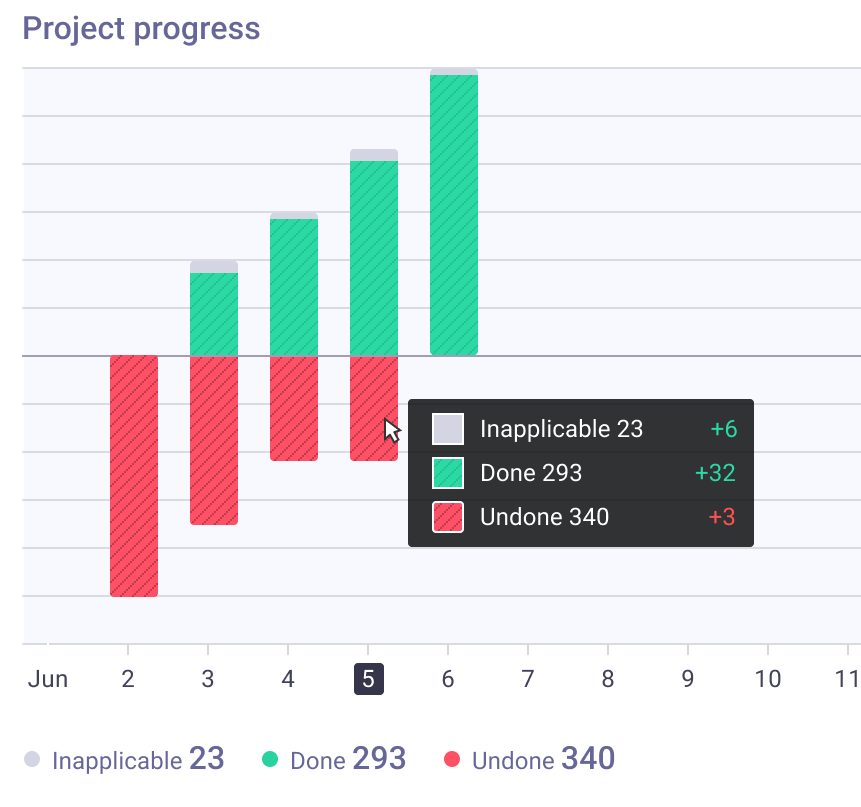 Project progress

Inapplicable 23 +6
Done 293 +32
Undone 340 +3

Jun 2 3 4 5 6 7 8 9 10 11

Inapplicable 23 Done 293 Undone 340